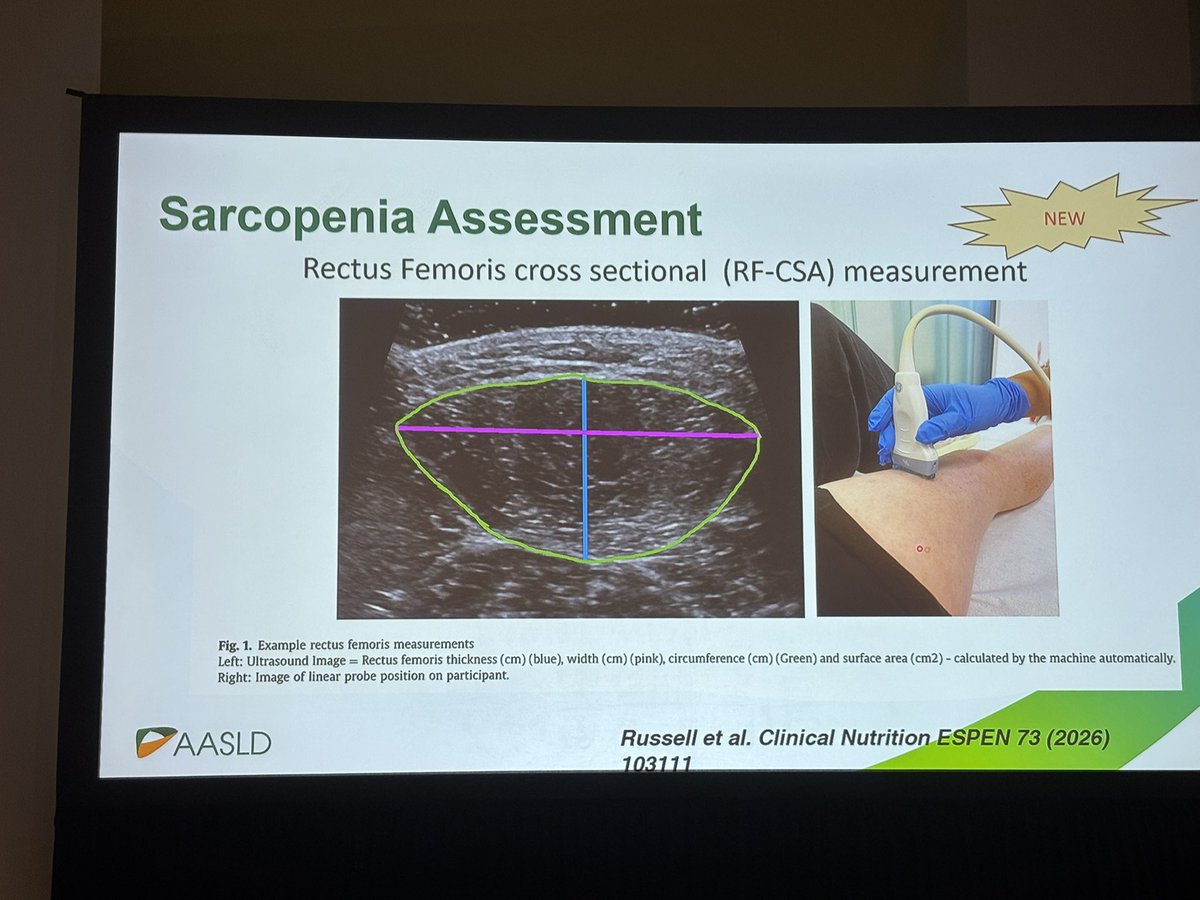 Sarcopenia Assessment

NEW

Rectus Femoris cross sectional (RF-CSA) measurement

Fig. 1. Example rectus femoris measurements
Left: Ultrasound Image = Rectus femoris thickness (cm) (blue), width (cm) (pink), circumference (cm) (Green) and surface area (cm2) - calculated by the machine automatically.
Right: Image of linear probe position on participant.

AASLD

Russell et al. Clinical Nutrition ESPEN 73 (2026) 103111